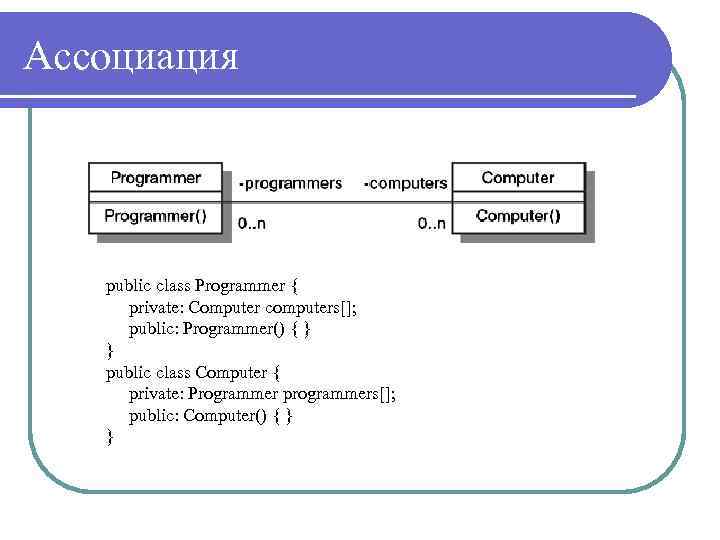 Ассоциация

Programmer

Programmer()

-programmers

0..n

-computers

0..n

Computer

Computer()

public class Programmer {
private: Computer computers[];
public: Programmer() { }
}
public class Computer {
private: Programmer programmers[];
public: Computer() { }
}